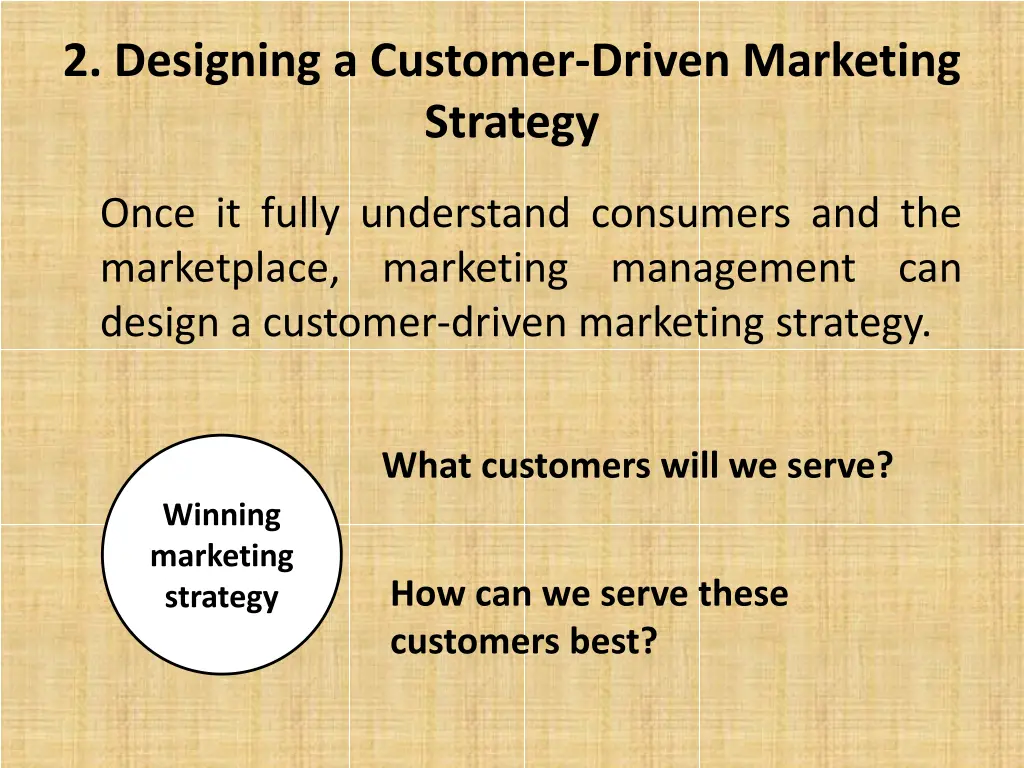 2. Designing a Customer-Driven Marketing Strategy

Once it fully understand consumers and the marketplace, marketing management can design a customer-driven marketing strategy.

Winning marketing strategy

What customers will we serve?

How can we serve these customers best?